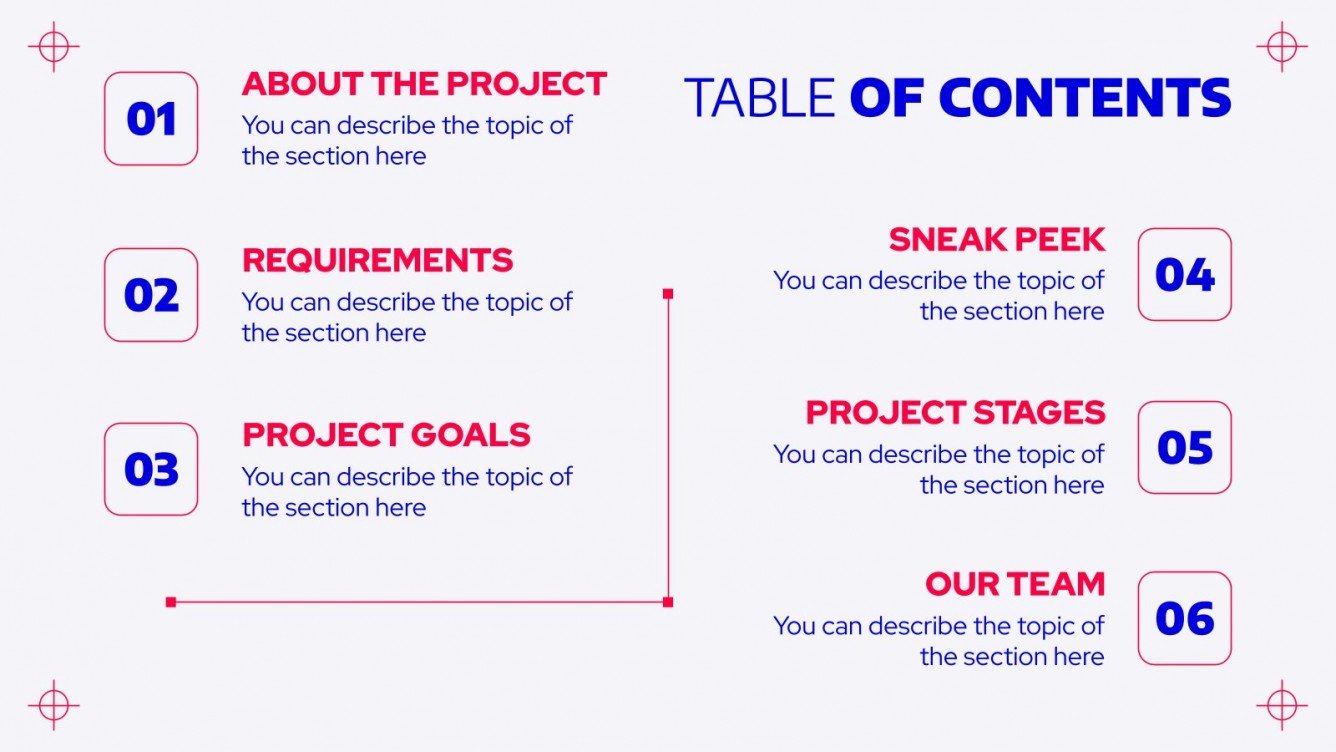 TABLE OF CONTENTS

01
ABOUT THE PROJECT
You can describe the topic of the section here

02
REQUIREMENTS
You can describe the topic of the section here

03
PROJECT GOALS
You can describe the topic of the section here

SNEAK PEEK
You can describe the topic of the section here
04

PROJECT STAGES
You can describe the topic of the section here
05

OUR TEAM
You can describe the topic of the section here
06